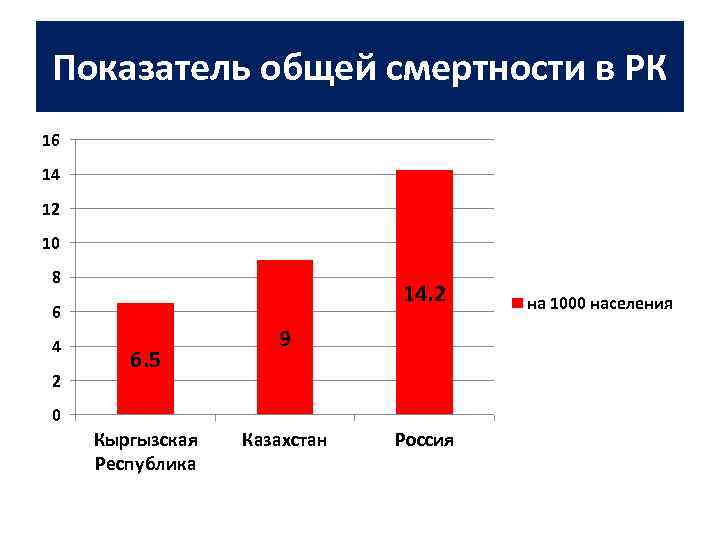 Показатель общей смертности в РК

16
14
12
10
8
6
4
2
0

6.5
9
14.2

Кыргызская Республика
Казахстан
Россия

на 1000 населения